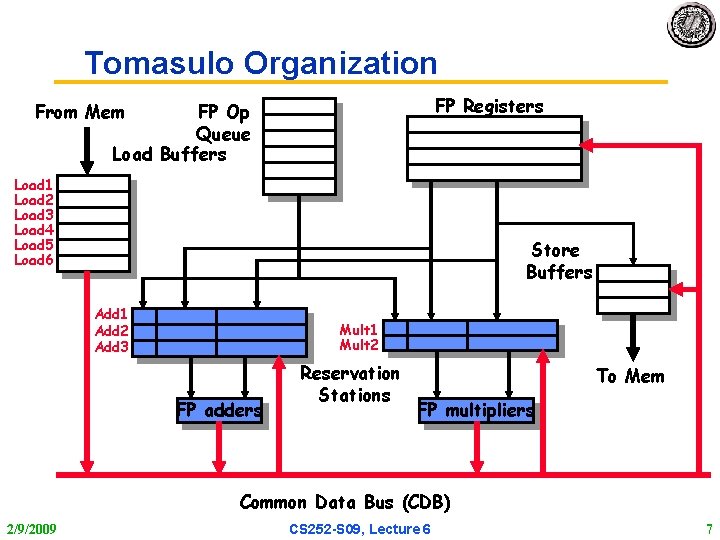 Tomasulo Organization

From Mem

FP Op Queue

Load Buffers

FP Registers

Load1
Load2
Load3
Load4
Load5
Load6

Store Buffers

Add1
Add2
Add3

Mult1
Mult2

Reservation Stations

To Mem

FP adders

FP multipliers

Common Data Bus (CDB)

2/9/2009

CS252-S09, Lecture 6

7